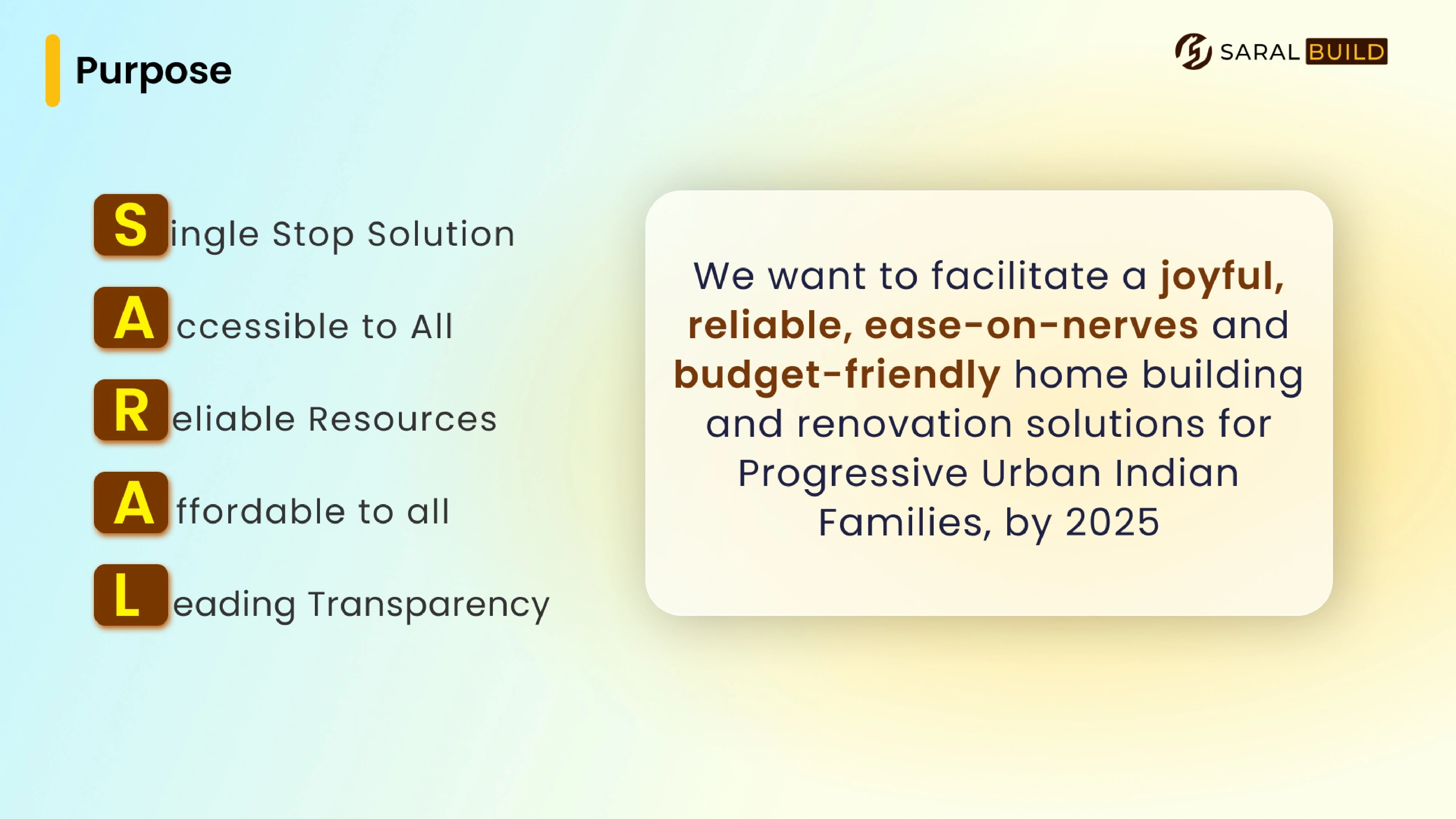 Purpose

SARAL BUILD

Single Stop Solution

Accessible to All

Reliable Resources

Affordable to all

Leading Transparency

We want to facilitate a joyful, reliable, ease-on-nerves and budget-friendly home building and renovation solutions for Progressive Urban Indian Families, by 2025